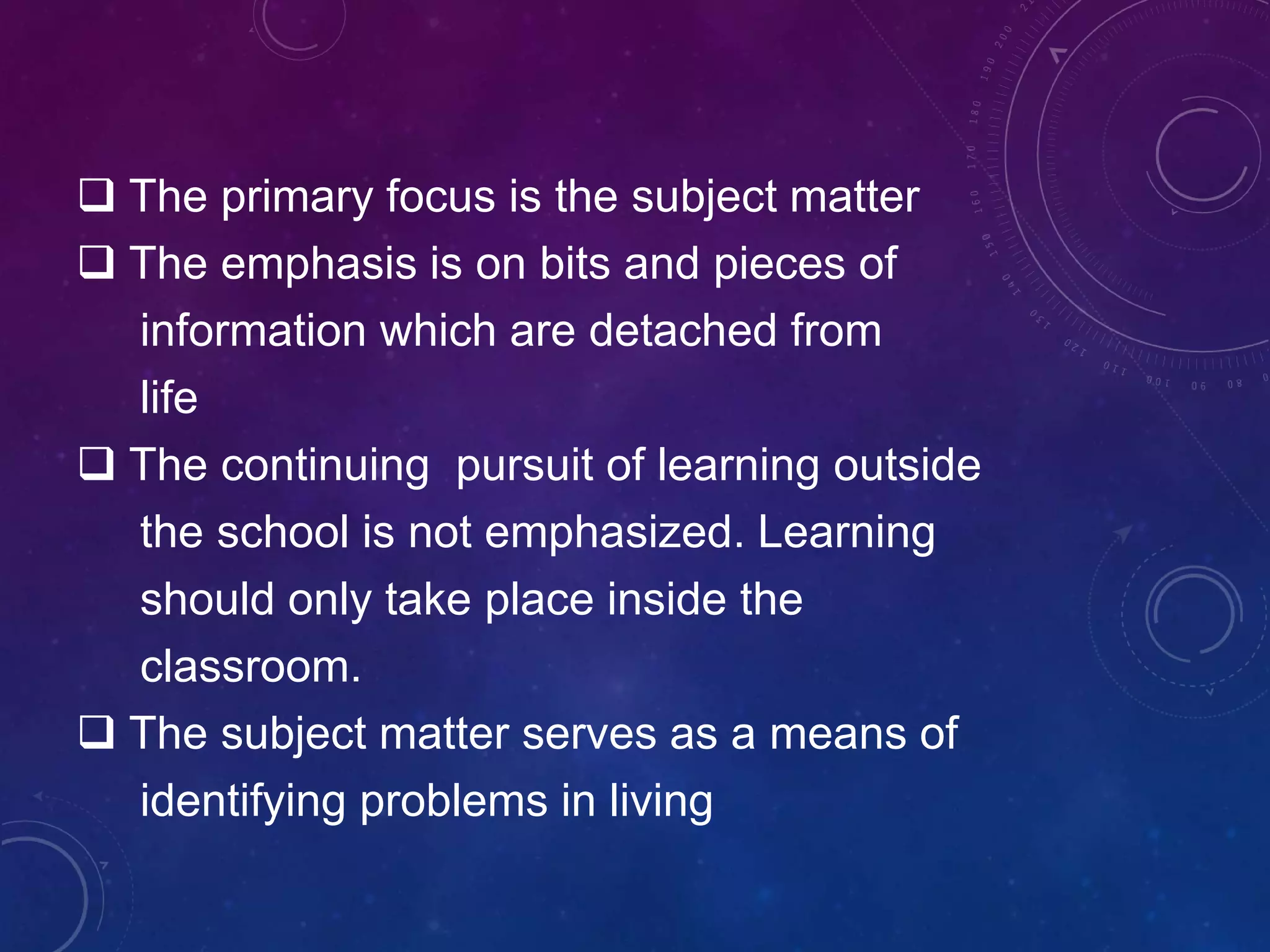 ❑ The primary focus is the subject matter

❑ The emphasis is on bits and pieces of information which are detached from life

❑ The continuing  pursuit of learning outside the school is not emphasized. Learning should only take place inside the classroom.

❑ The subject matter serves as a means of identifying problems in living